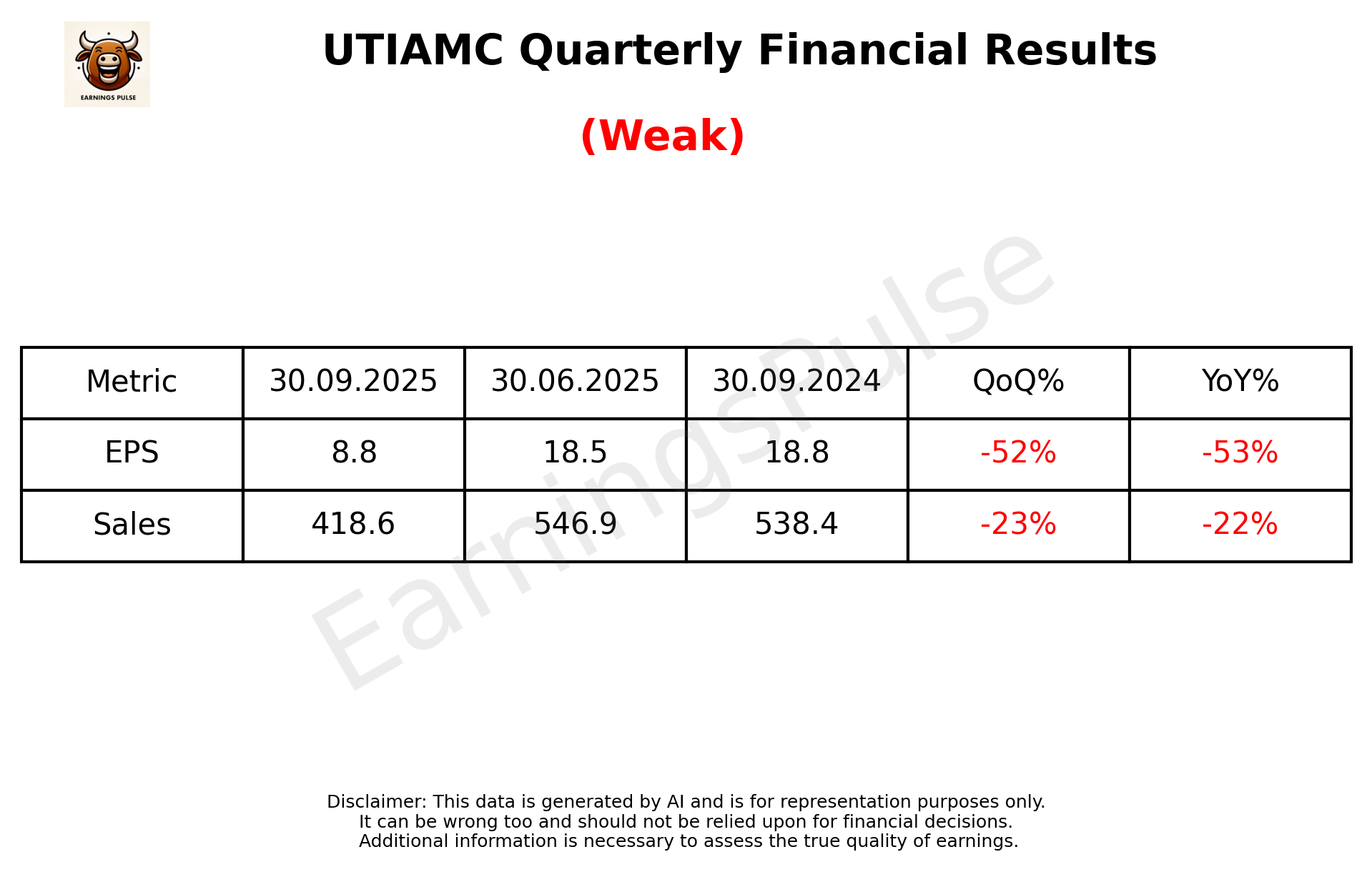 EARNINGS PULSE

UTIAMC Quarterly Financial Results

(Weak)

EarningsPulse

| Metric | 30.09.2025 | 30.06.2025 | 30.09.2024 | QoQ% | YoY% |
|---|---|---|---|---|---|
| EPS | 8.8 | 18.5 | 18.8 | -52% | -53% |
| Sales | 418.6 | 546.9 | 538.4 | -23% | -22% |

Disclaimer: This data is generated by AI and is for representation purposes only. It can be wrong too and should not be relied upon for financial decisions. Additional information is necessary to assess the true quality of earnings.